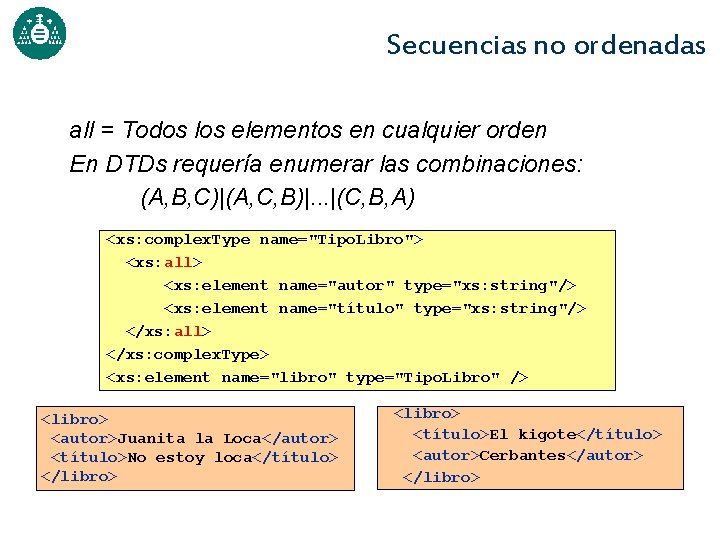 Secuencias no ordenadas

all = Todos los elementos en cualquier orden
En DTDs requería enumerar las combinaciones:
(A,B,C)|(A,C,B)|...|(C,B,A)

<xs:complexType name="TipoLibro">
<xs:all>
<xs:element name="autor" type="xs:string"/>
<xs:element name="título" type="xs:string"/>
</xs:all>
</xs:complexType>
<xs:element name="libro" type="TipoLibro" />

<libro>
<autor>Juanita la Loca</autor>
<título>No estoy loca</título>
</libro>

<libro>
<título>El kigote</título>
<autor>Cerbantes</autor>
</libro>